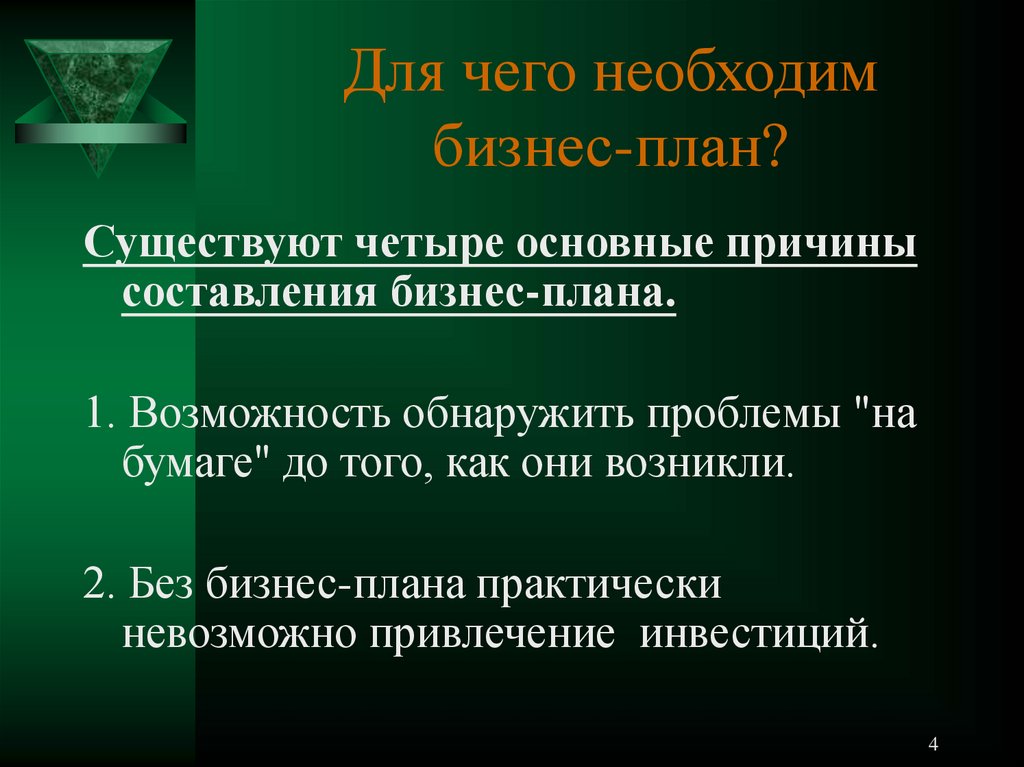 Для чего необходим бизнес-план?

Существуют четыре основные причины составления бизнес-плана.

1. Возможность обнаружить проблемы "на бумаге" до того, как они возникли.

2. Без бизнес-плана практически невозможно привлечение инвестиций.

4